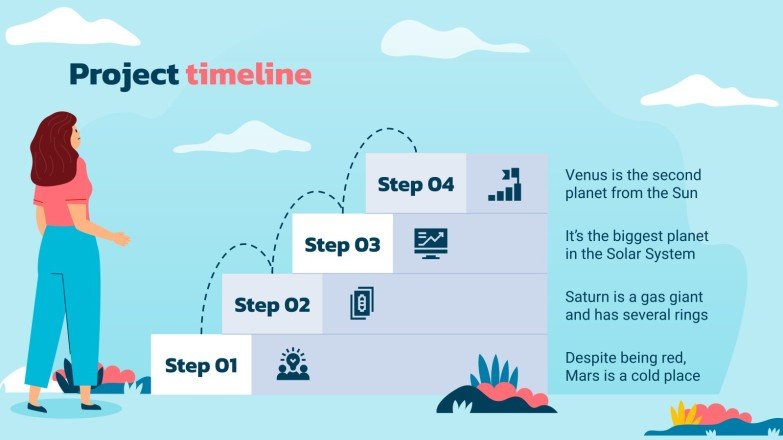 Project timeline

Step 04

Venus is the second planet from the Sun

Step 03

It's the biggest planet in the Solar System

Step 02

Saturn is a gas giant and has several rings

Step 01

Despite being red, Mars is a cold place